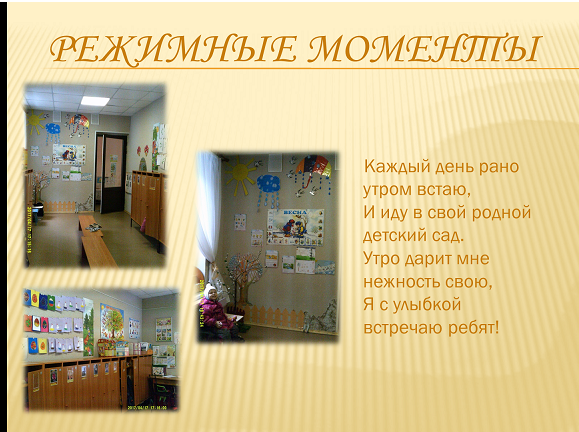 РЕЖИМНЫЕ МОМЕНТЫ

ВЕСНА

Каждый день рано утром встаю,
И иду в свой родной детский сад.
Утро дарит мне нежность свою,
Я с улыбкой встречаю ребят!